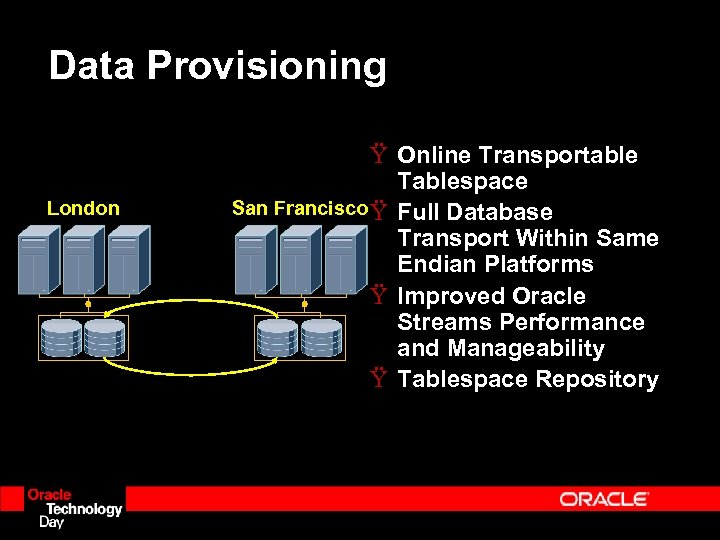 Data Provisioning

London

San Francisco

Ÿ Online Transportable Tablespace
Ÿ Full Database Transport Within Same Endian Platforms
Ÿ Improved Oracle Streams Performance and Manageability
Ÿ Tablespace Repository

Oracle Technology Day

ORACLE